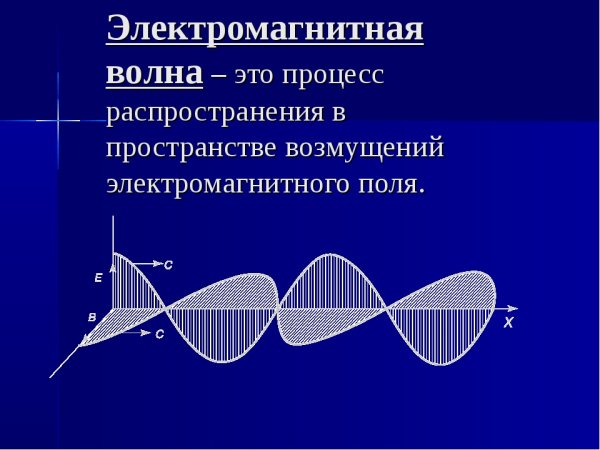 Электромагнитная волна – это процесс распространения в пространстве возмущений электромагнитного поля.

E
C
B
C
X